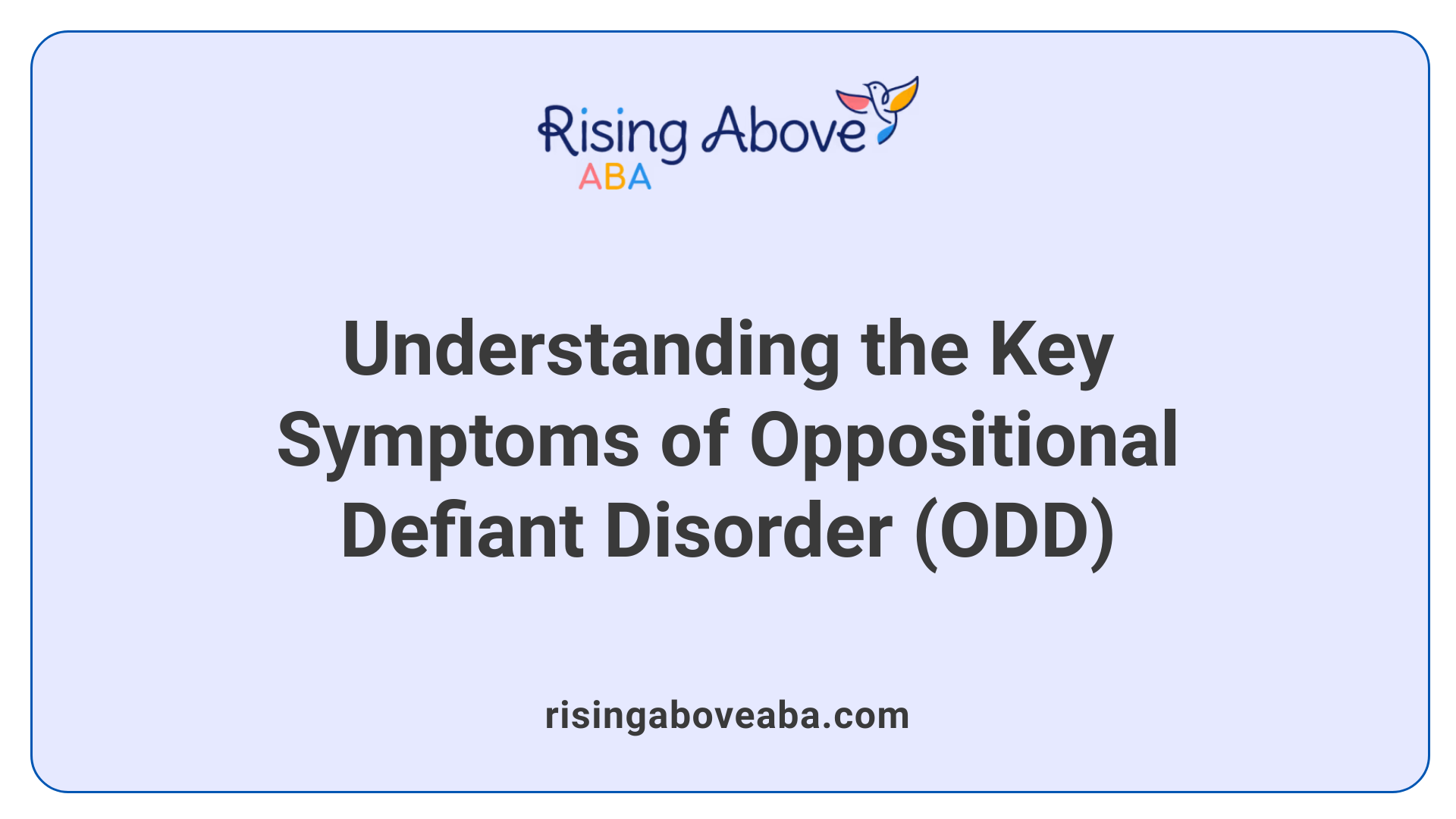 Rising Above
ABA

Understanding the Key Symptoms of Oppositional Defiant Disorder (ODD)

risingaboveaba.com